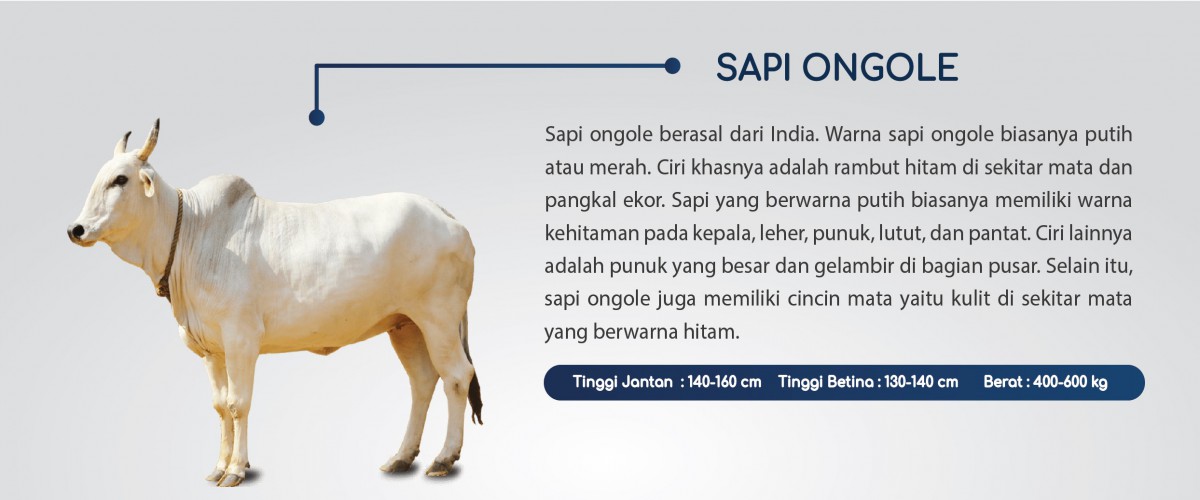 SAPI ONGOLE

Sapi ongole berasal dari India. Warna sapi ongole biasanya putih atau merah. Ciri khasnya adalah rambut hitam di sekitar mata dan pangkal ekor. Sapi yang berwarna putih biasanya memiliki warna kehitaman pada kepala, leher, punuk, lutut, dan pantat. Ciri lainnya adalah punuk yang besar dan gelambir di bagian pusar. Selain itu, sapi ongole juga memiliki cincin mata yaitu kulit di sekitar mata yang berwarna hitam.

Tinggi Jantan : 140-160 cm Tinggi Betina : 130-140 cm Berat : 400-600 kg